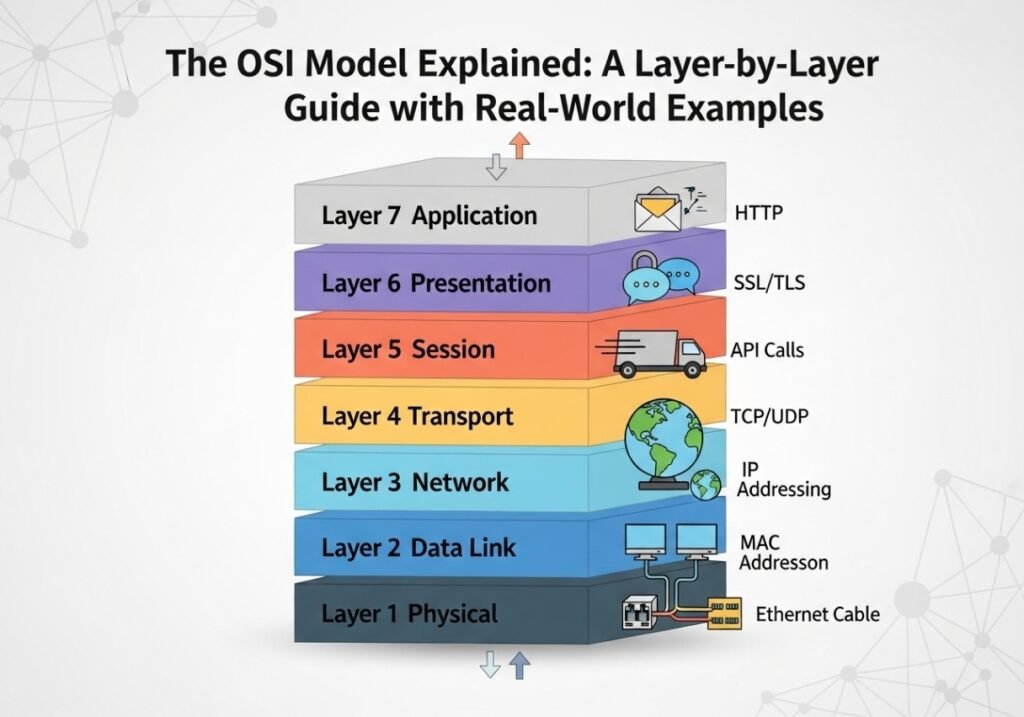 The OSI Model Explained: A Layer-by-Layer Guide with Real-World Examples

Layer 7 Application
HTTP

Layer 6 Presentation
SSL/TLS

Layer 5 Session
API Calls

Layer 4 Transport
TCP/UDP

Layer 3 Network
IP Addressing

Layer 2 Data Link
MAC Addresson

Layer 1 Physical
Ethernet Cable